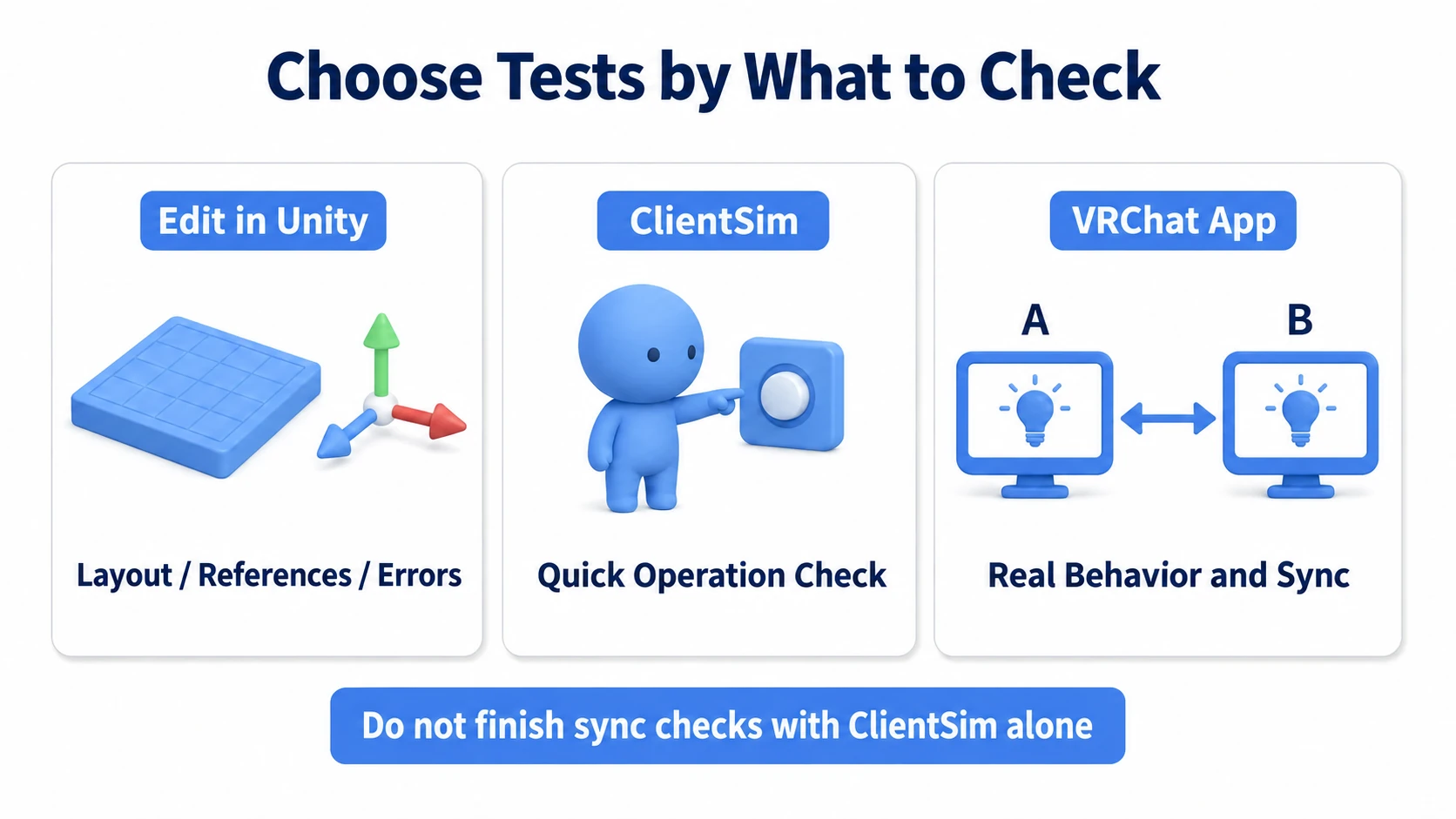 Choose Tests by What to Check

Edit in Unity

Layout / References / Errors

ClientSim

Quick Operation Check

VRChat App

A

B

Real Behavior and Sync

Do not finish sync checks with ClientSim alone